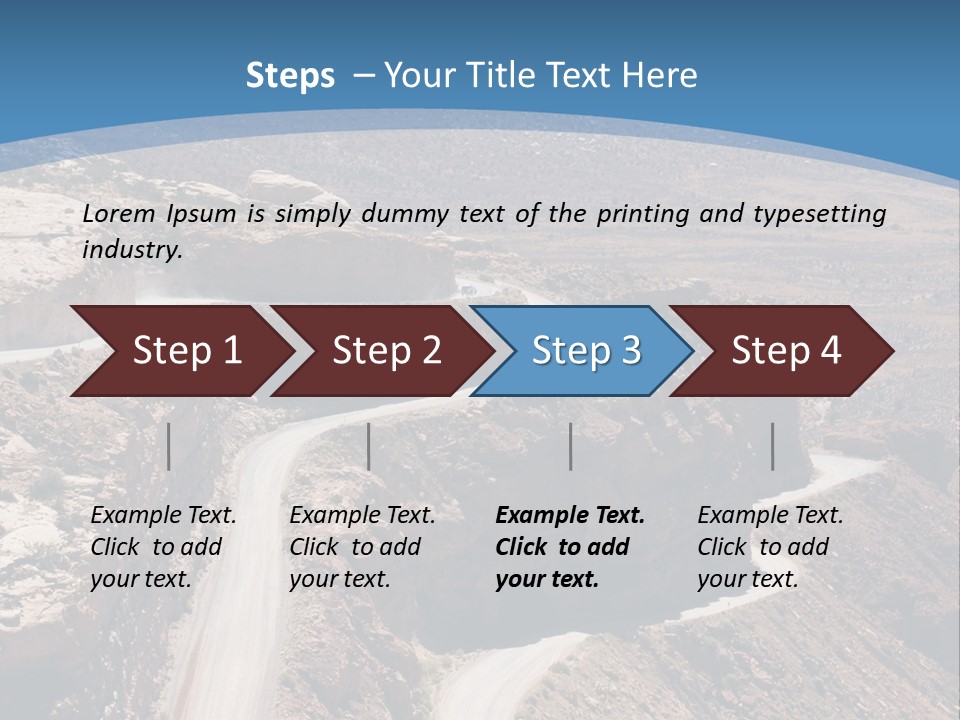 Steps – Your Title Text Here

Lorem Ipsum is simply dummy text of the printing and typesetting industry.

Step 1

Step 2

Step 3

Step 4

Example Text. Click to add your text.

Example Text. Click to add your text.

Example Text. Click to add your text.

Example Text. Click to add your text.